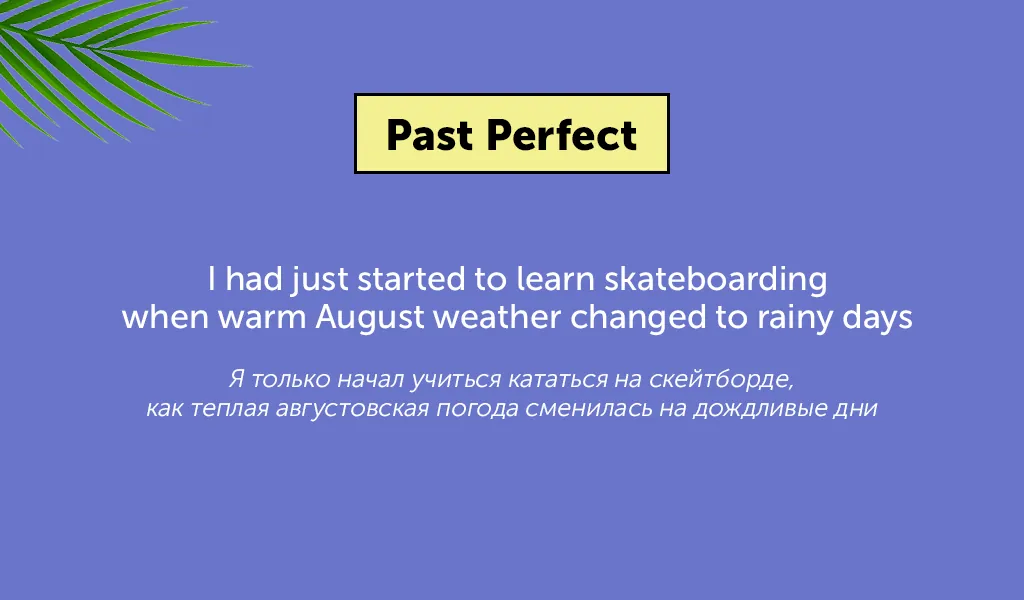 Past Perfect

I had just started to learn skateboarding when warm August weather changed to rainy days

Я только начал учиться кататься на скейтборде, как теплая августовская погода сменилась на дождливые дни